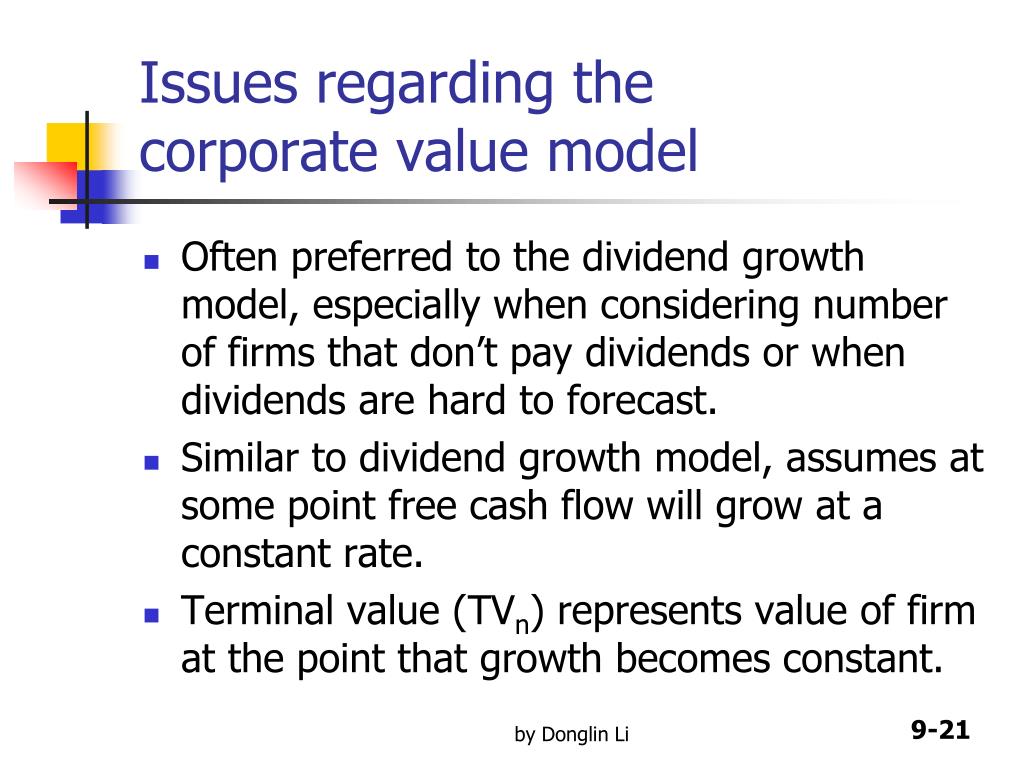 Issues regarding the corporate value model

- Often preferred to the dividend growth model, especially when considering number of firms that don’t pay dividends or when dividends are hard to forecast.
- Similar to dividend growth model, assumes at some point free cash flow will grow at a constant rate.
- Terminal value ($TV_n$) represents value of firm at the point that growth becomes constant.

by Donglin Li

9-21